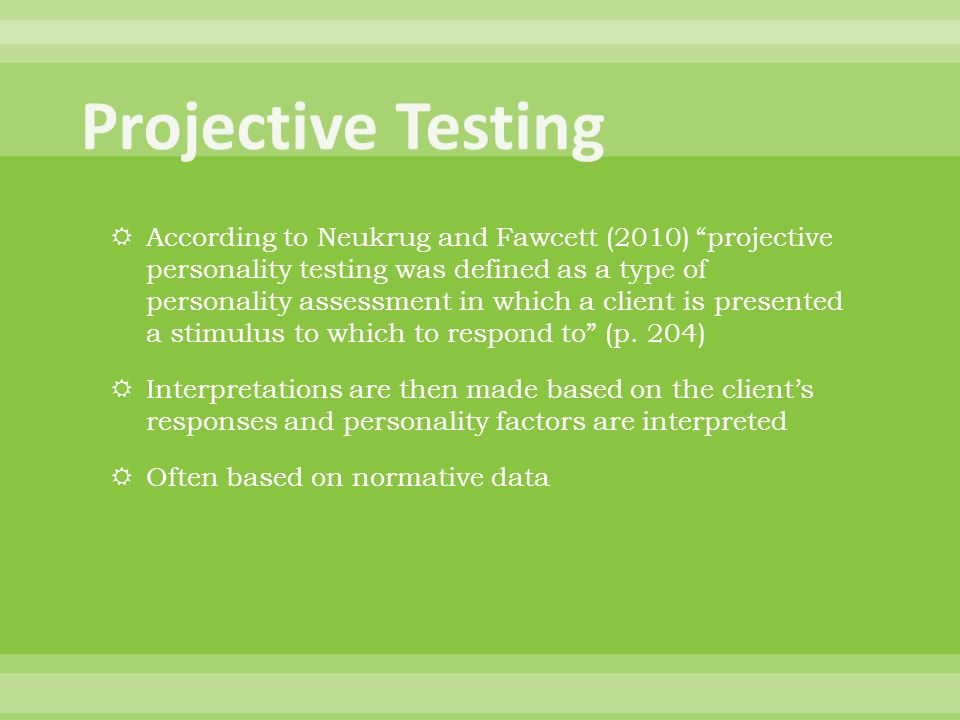 Projective Testing

According to Neukrug and Fawcett (2010) “projective personality testing was defined as a type of personality assessment in which a client is presented a stimulus to which to respond to” (p. 204)

Interpretations are then made based on the client’s responses and personality factors are interpreted

Often based on normative data